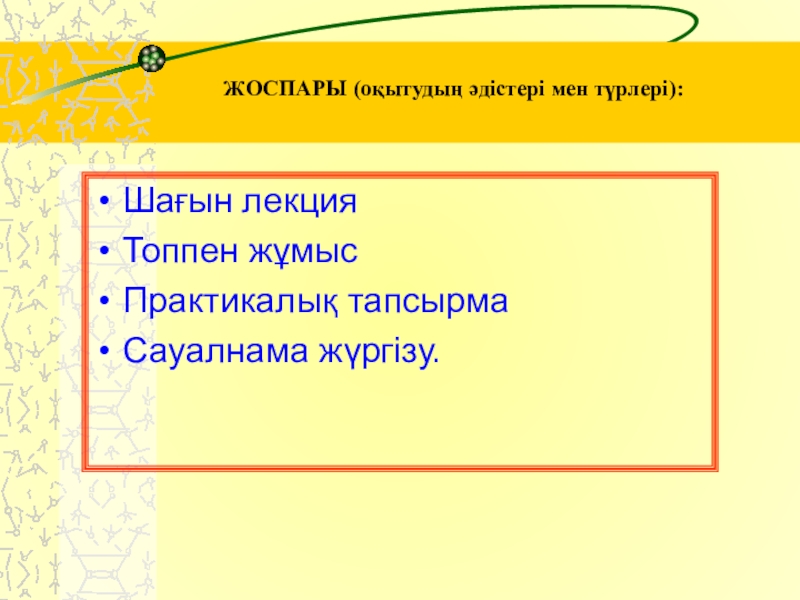 ЖОСПАРЫ (оқытудың әдістері мен түрлері):

• Шағын лекция
• Топпен жұмыс
• Практикалық тапсырма
• Сауалнама жүргізу.